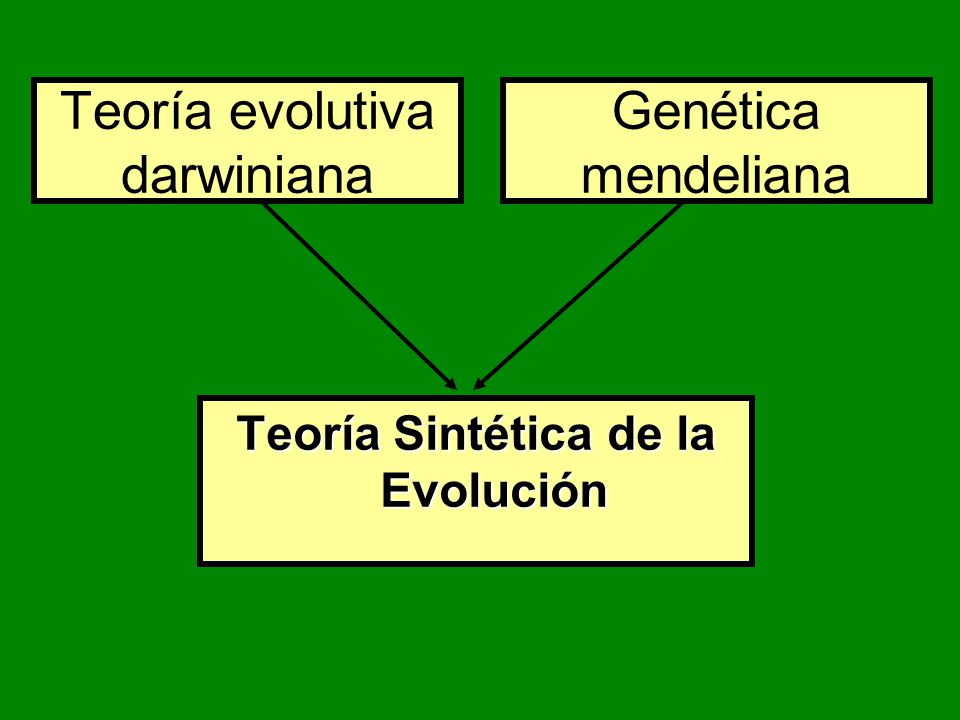 Teoría evolutiva darwiniana

Genética mendeliana

Teoría Sintética de la Evolución